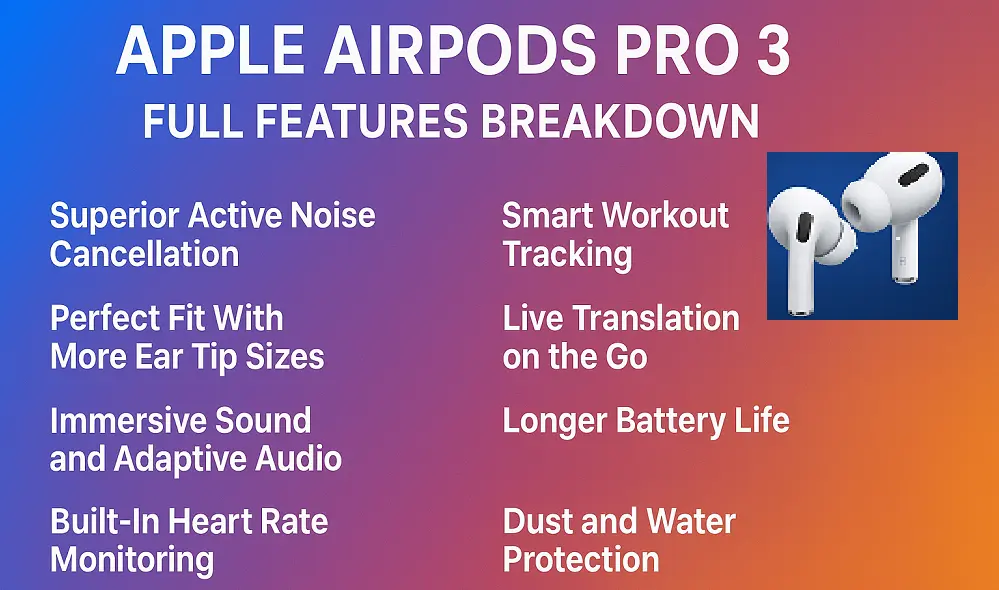 APPLE AIRPODS PRO 3
FULL FEATURES BREAKDOWN

Superior Active Noise Cancellation

Perfect Fit With More Ear Tip Sizes

Immersive Sound and Adaptive Audio

Built-In Heart Rate Monitoring

Smart Workout Tracking

Live Translation on the Go

Longer Battery Life

Dust and Water Protection